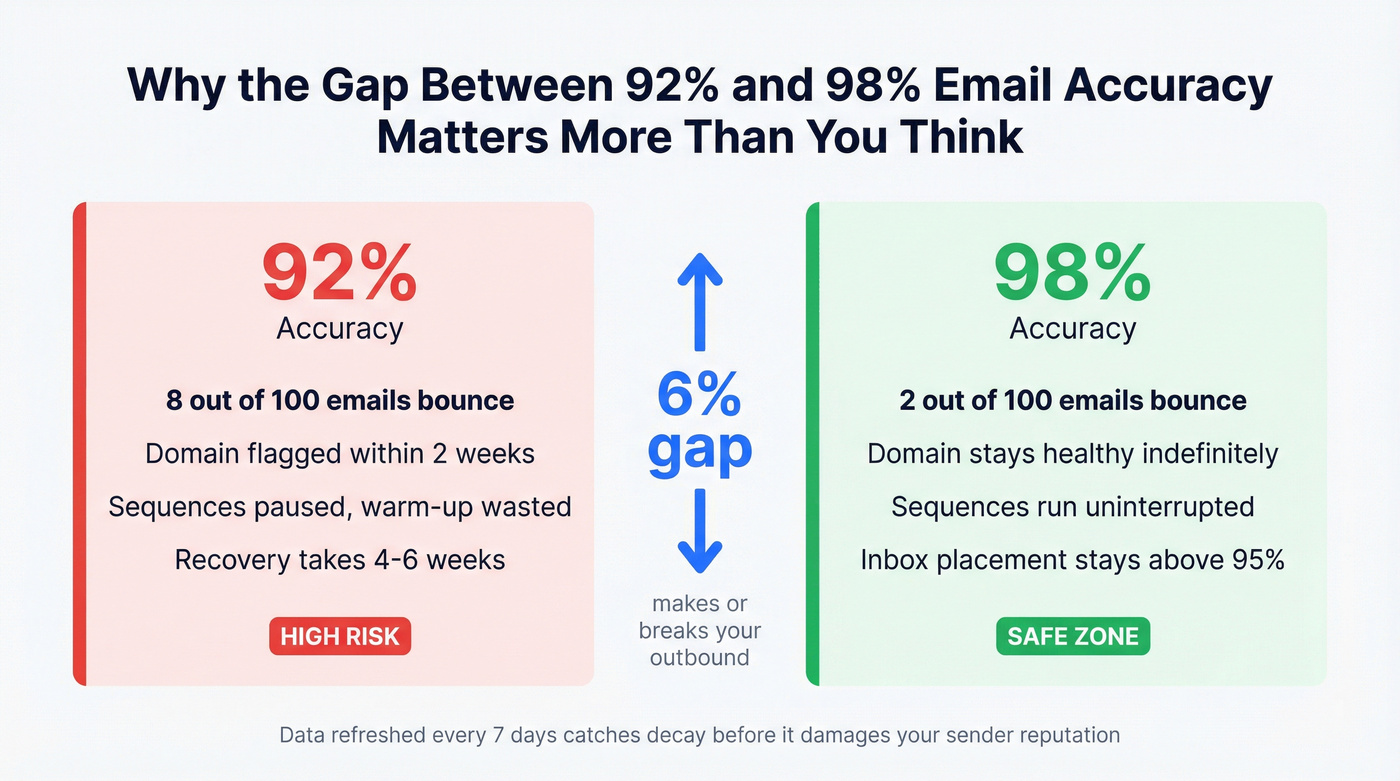 Why the Gap Between 92% and 98% Email Accuracy Matters More Than You Think

92%
Accuracy

8 out of 100 emails bounce

Domain flagged within 2 weeks

Sequences paused, warm-up wasted

Recovery takes 4-6 weeks

HIGH RISK

6% gap

makes or breaks your outbound

98%
Accuracy

2 out of 100 emails bounce

Domain stays healthy indefinitely

Sequences run uninterrupted

Inbox placement stays above 95%

SAFE ZONE

Data refreshed every 7 days catches decay before it damages your sender reputation